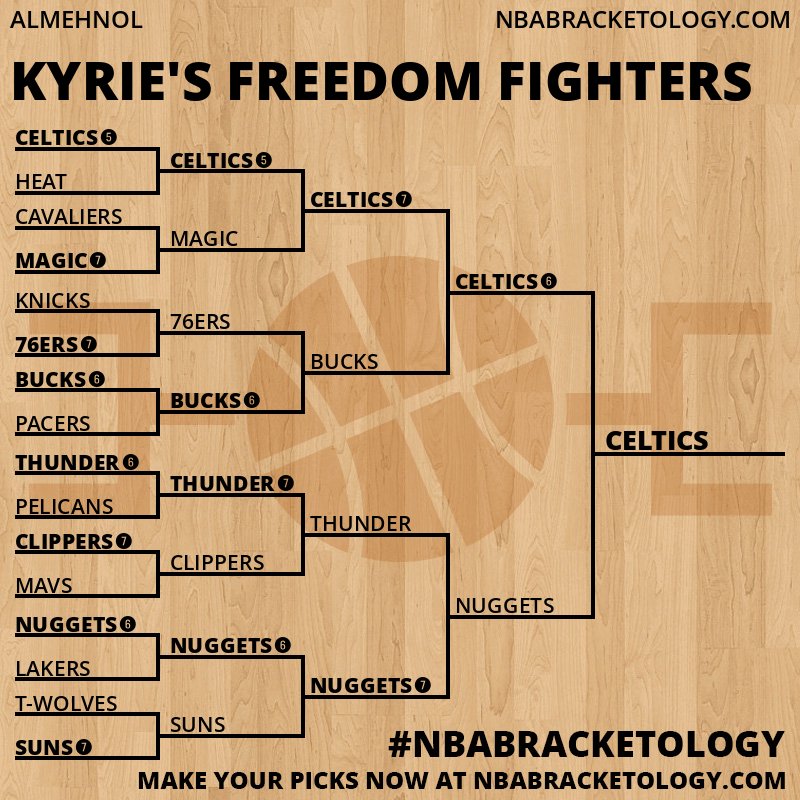 ALMEHNOL
NBABRACKETOLOGY.COM

KYRIE'S FREEDOM FIGHTERS

CELTICS 5
HEAT
CAVALIERS
MAGIC 7
KNICKS
76ERS 7
BUCKS 6
PACERS
THUNDER 6
PELICANS
CLIPPERS 7
MAVS
NUGGETS 6
LAKERS
T-WOLVES
SUNS 7

CELTICS 5
MAGIC
76ERS
BUCKS 6
THUNDER 7
CLIPPERS
NUGGETS 6
SUNS

CELTICS 7
BUCKS
THUNDER
NUGGETS 7

CELTICS 6
NUGGETS

CELTICS

#NBABRACKETOLOGY
MAKE YOUR PICKS NOW AT NBABRACKETOLOGY.COM